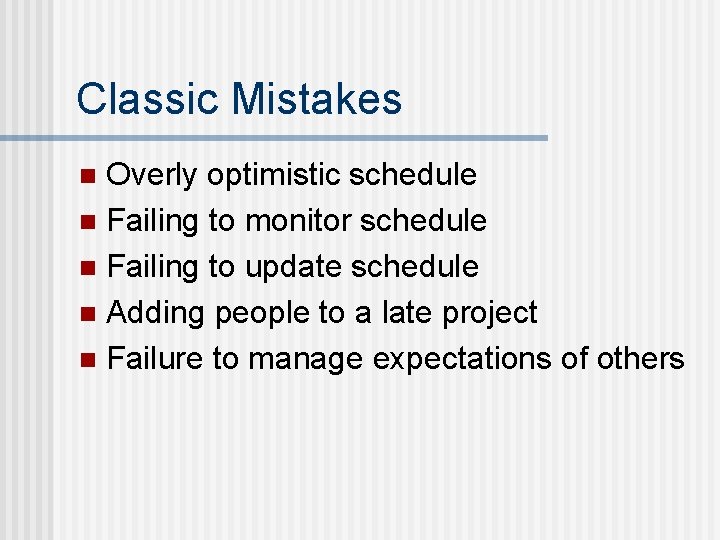 Classic Mistakes

- Overly optimistic schedule
- Failing to monitor schedule
- Failing to update schedule
- Adding people to a late project
- Failure to manage expectations of others